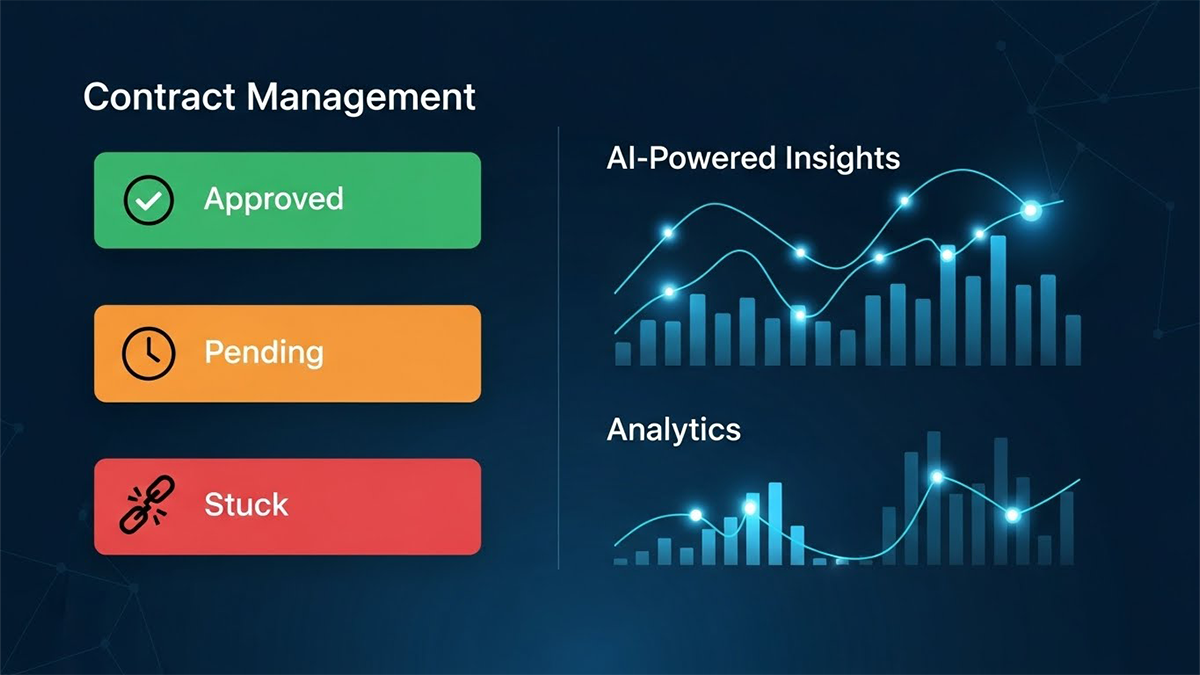 Contract Management

Approved

Pending

Stuck

AI-Powered Insights

Analytics